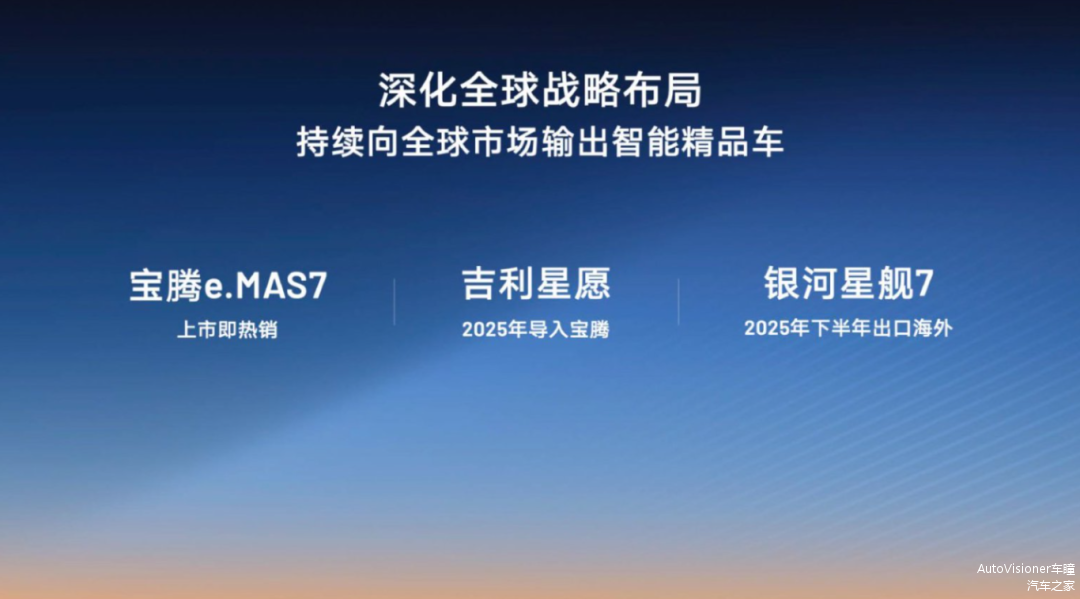 深化全球战略布局
持续向全球市场输出智能精品车

宝腾e.MAS7
上市即热销

吉利星愿
2025年导入宝腾

银河星舰7
2025年下半年出口海外

AutoVisioner车瞳
汽车之家